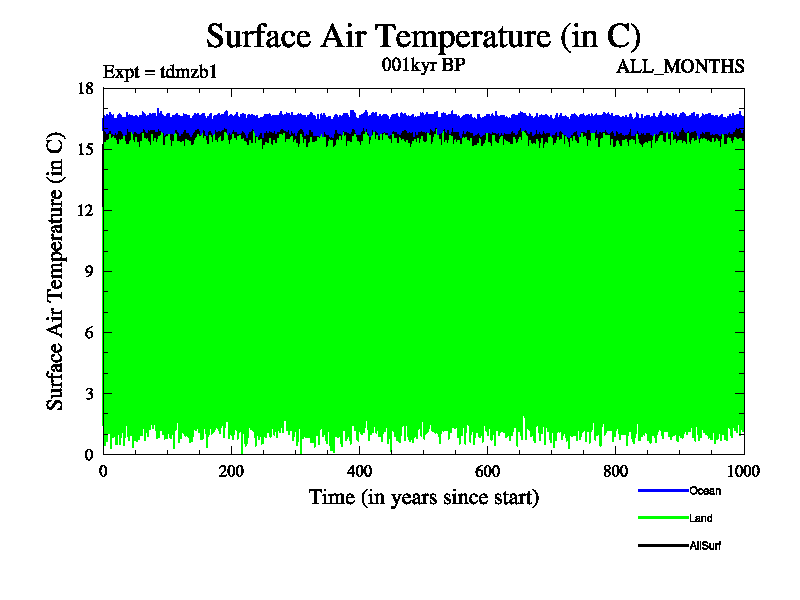 Surface Air Temperature (in C)

Expt = tdmzb1

001kyr BP

ALL_MONTHS

Surface Air Temperature (in C)

18
15
12
9
6
3
0

0
200
400
600
800
1000

Time (in years since start)

Ocean
Land
AllSurf